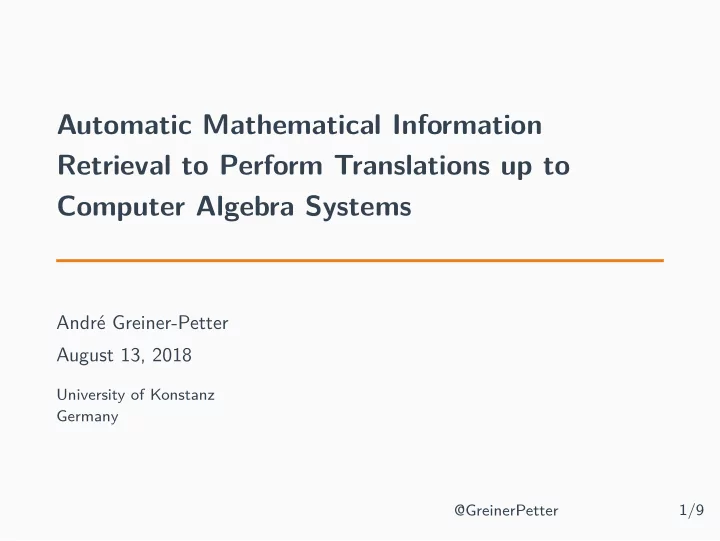 Automatic Mathematical Information Retrieval to Perform Translations up to Computer Algebra Systems

André Greiner-Petter

August 13, 2018

University of Konstanz
Germany

@GreinerPetter

1/9